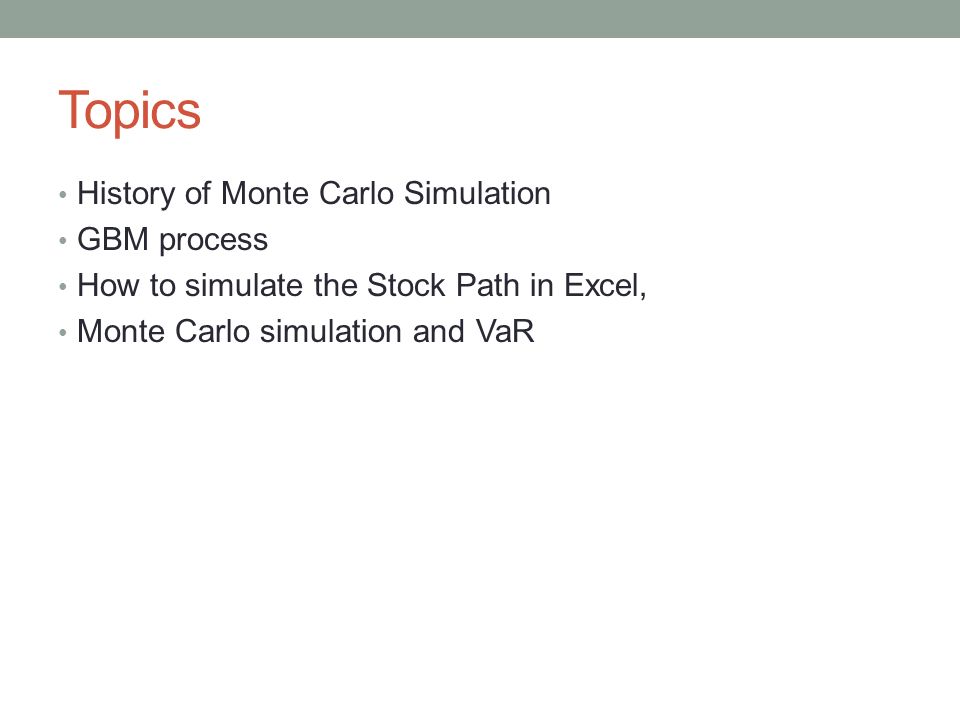 Topics

• History of Monte Carlo Simulation
• GBM process
• How to simulate the Stock Path in Excel,
• Monte Carlo simulation and VaR